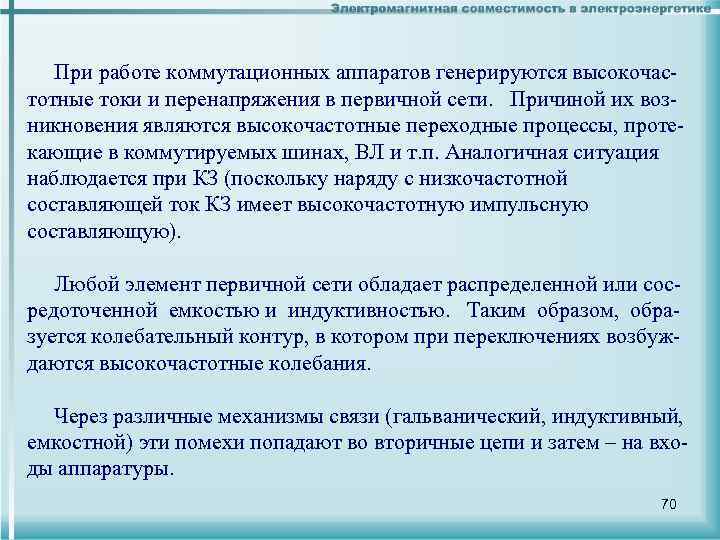 Электромагнитная совместимость в электроэнергетике

При работе коммутационных аппаратов генерируются высокочастотные токи и перенапряжения в первичной сети. Причиной их возникновения являются высокочастотные переходные процессы, протекающие в коммутируемых шинах, ВЛ и т.п. Аналогичная ситуация наблюдается при КЗ (поскольку наряду с низкочастотной составляющей ток КЗ имеет высокочастотную импульсную составляющую).

Любой элемент первичной сети обладает распределенной или сосредоточенной емкостью и индуктивностью. Таким образом, образуется колебательный контур, в котором при переключениях возбуждаются высокочастотные колебания.

Через различные механизмы связи (гальванический, индуктивный, емкостной) эти помехи попадают во вторичные цепи и затем – на входы аппаратуры.

70